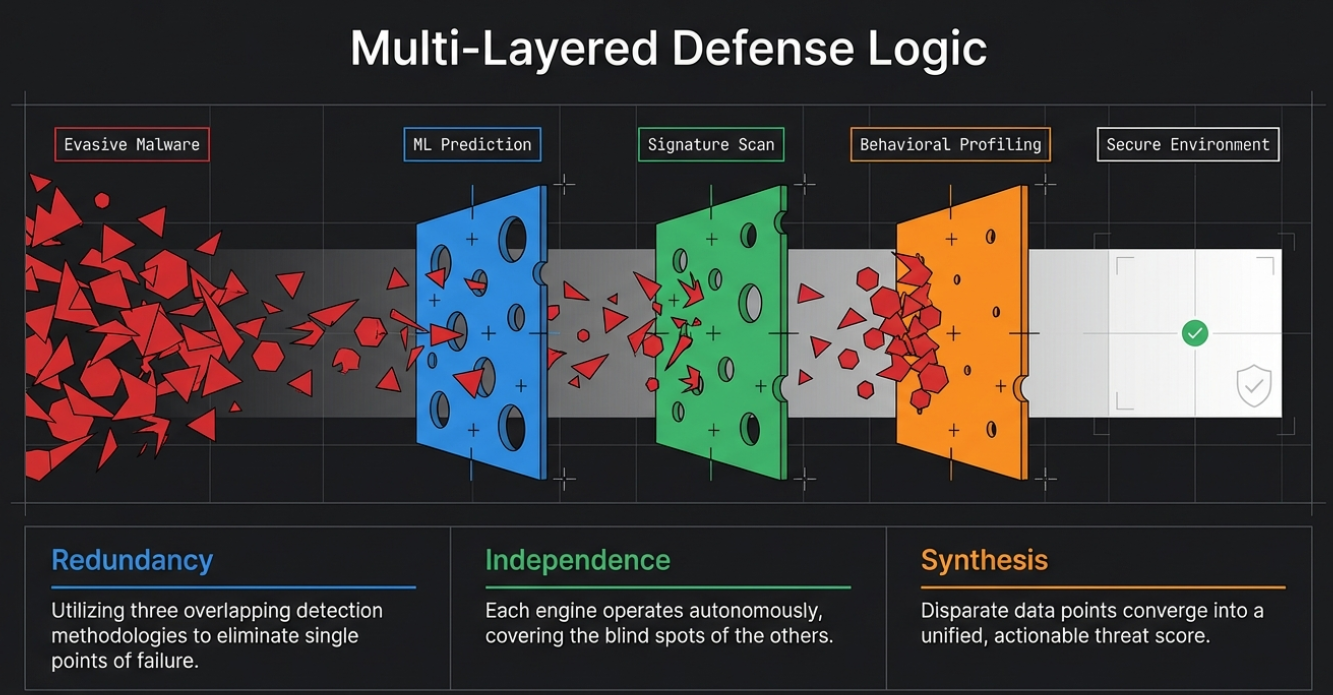 Multi-Layered Defense Logic

Evasive Malware

ML Prediction

Signature Scan

Behavioral Profiling

Secure Environment

Redundancy

Utilizing three overlapping detection methodologies to eliminate single points of failure.

Independence

Each engine operates autonomously, covering the blind spots of the others.

Synthesis

Disparate data points converge into a unified, actionable threat score.